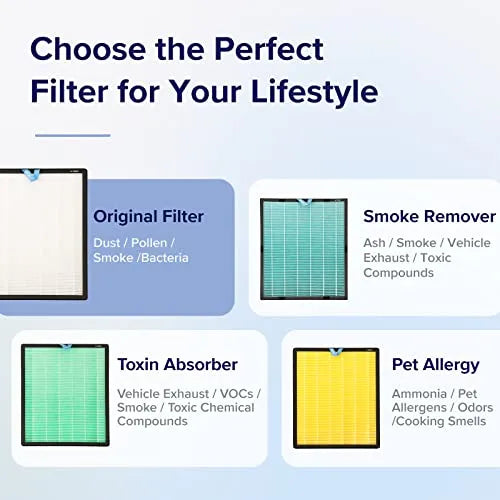 Choose the Perfect Filter for Your Lifestyle

Original Filter

Dust / Pollen / Smoke /Bacteria

Smoke Remover

Ash / Smoke / Vehicle Exhaust / Toxic Compounds

Toxin Absorber

Vehicle Exhaust / VOCs / Smoke / Toxic Chemical Compounds

Pet Allergy

Ammonia / Pet Allergens / Odors /Cooking Smells